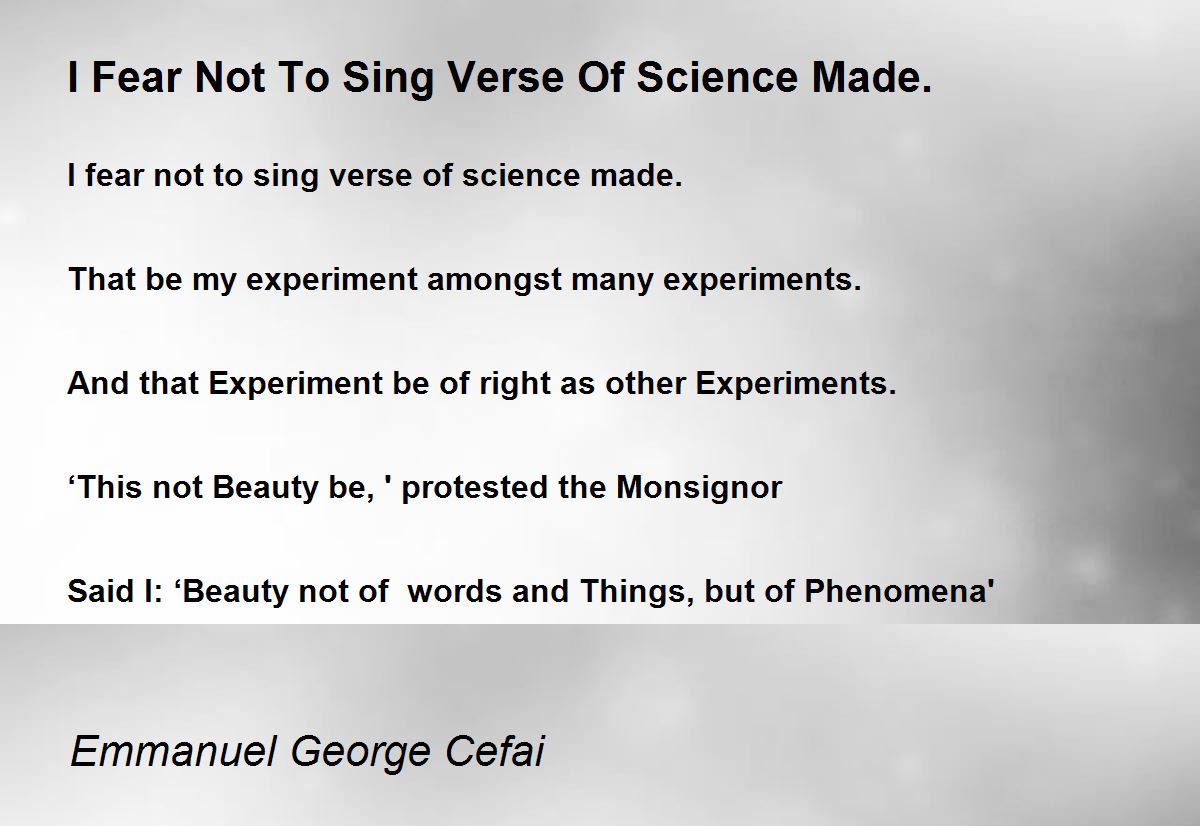 I Fear Not To Sing Verse Of Science Made.

I fear not to sing verse of science made.

That be my experiment amongst many experiments.

And that Experiment be of right as other Experiments.

‘This not Beauty be, ' protested the Monsignor

Said I: ‘Beauty not of words and Things, but of Phenomena'

Emmanuel George Cefai